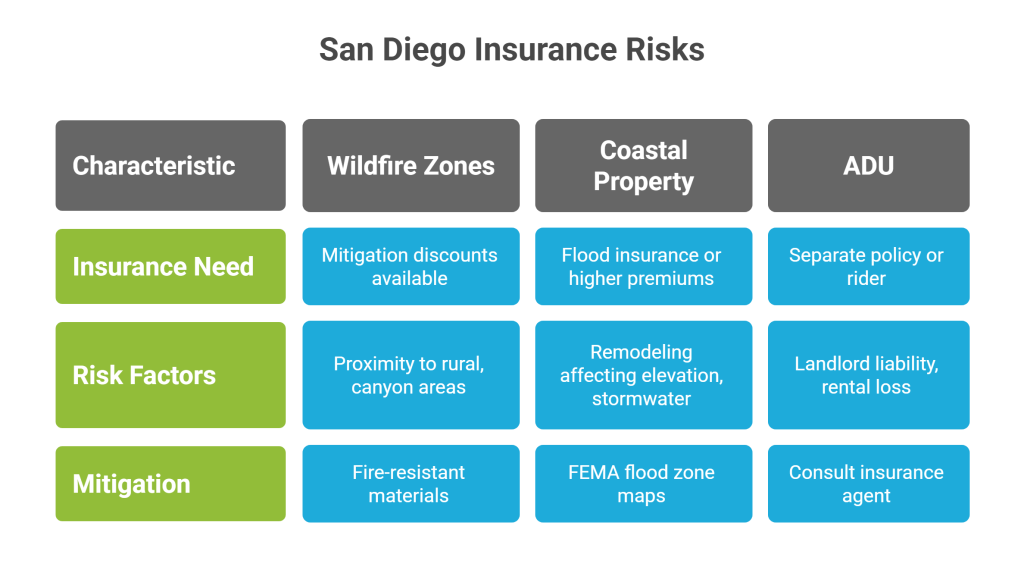 San Diego Insurance Risks

| Characteristic | Wildfire Zones | Coastal Property | ADU |
|---|---|---|---|
| Insurance Need | Mitigation discounts available | Flood insurance or higher premiums | Separate policy or rider |
| Risk Factors | Proximity to rural, canyon areas | Remodeling affecting elevation, stormwater | Landlord liability, rental loss |
| Mitigation | Fire-resistant materials | FEMA flood zone maps | Consult insurance agent |